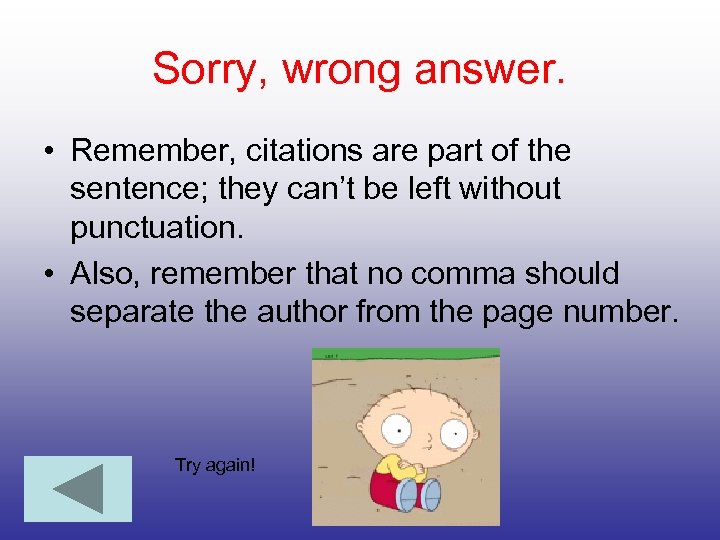 Sorry, wrong answer.

• Remember, citations are part of the sentence; they can't be left without punctuation.

• Also, remember that no comma should separate the author from the page number.

Try again!